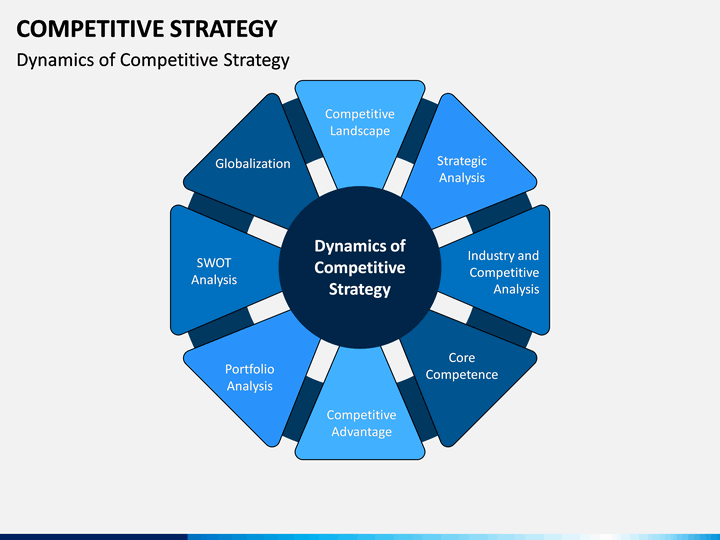 COMPETITIVE STRATEGY

Dynamics of Competitive Strategy

Dynamics of Competitive Strategy

Competitive Landscape

Strategic Analysis

Industry and Competitive Analysis

Core Competence

Competitive Advantage

Portfolio Analysis

SWOT Analysis

Globalization